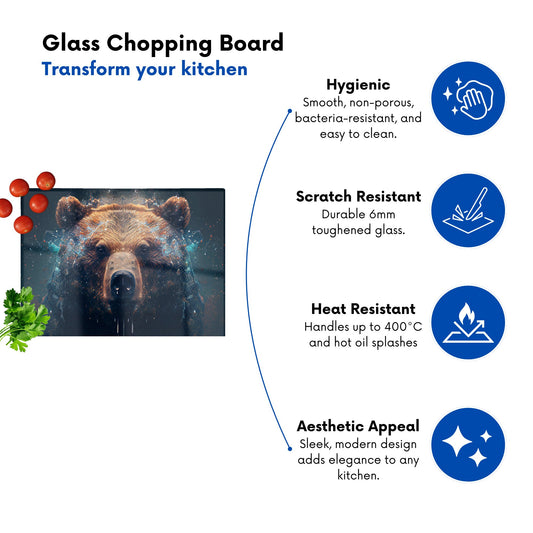 Glass Chopping Board
Transform your kitchen

Hygienic
Smooth, non-porous, bacteria-resistant, and easy to clean.

Scratch Resistant
Durable 6mm toughened glass.

Heat Resistant
Handles up to 400°C and hot oil splashes

Aesthetic Appeal
Sleek, modern design adds elegance to any kitchen.